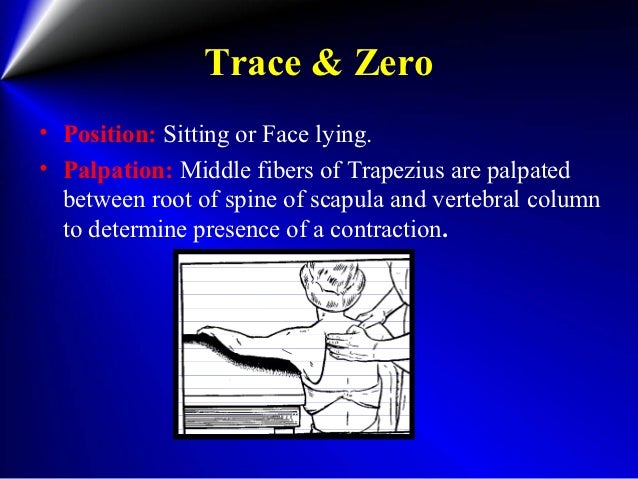 Trace & Zero

• Position: Sitting or Face lying.

• Palpation: Middle fibers of Trapezius are palpated between root of spine of scapula and vertebral column to determine presence of a contraction.